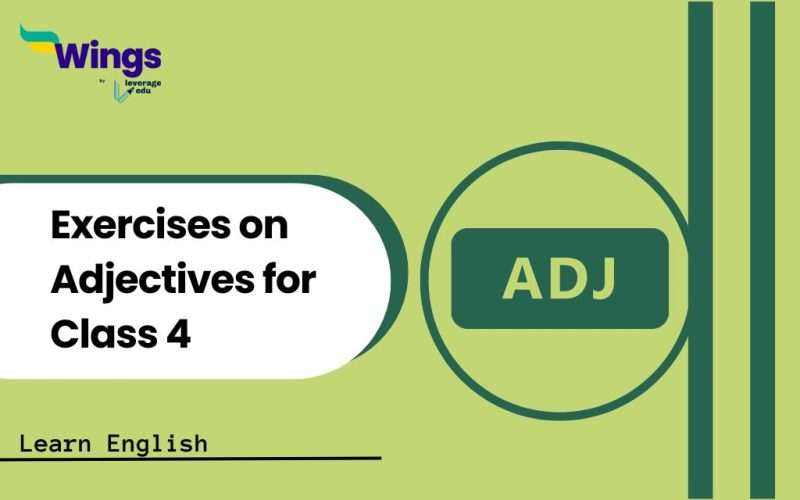 Wings
by leverage edu

Exercises on Adjectives for Class 4

ADJ

Learn English